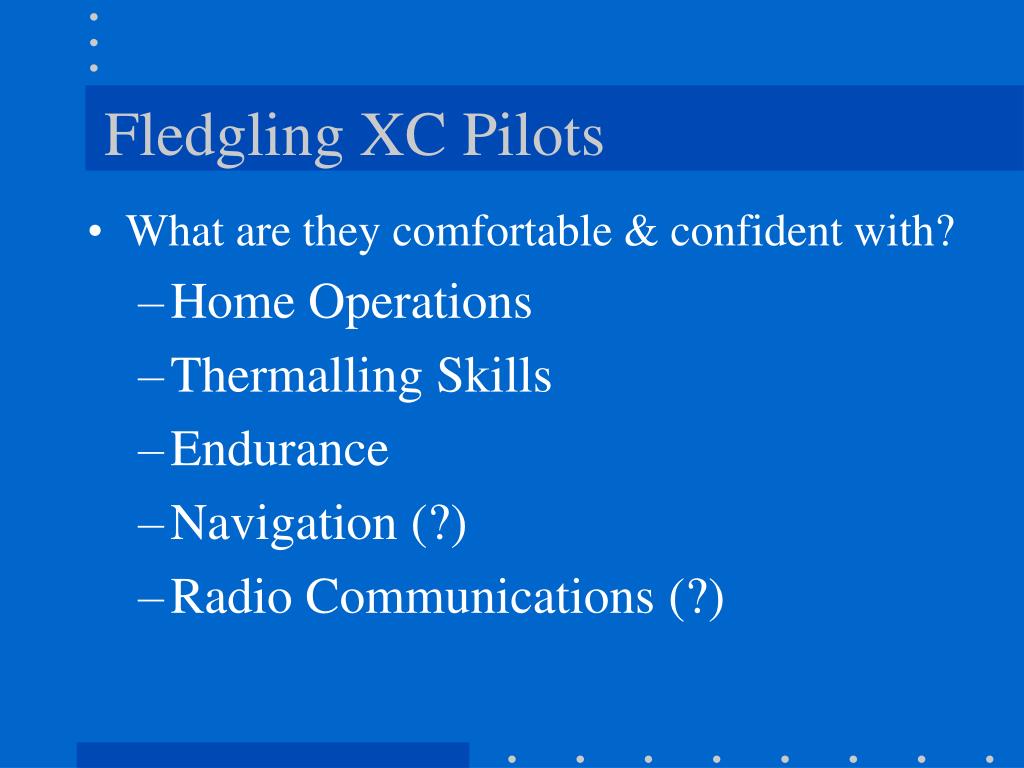 Fledgling XC Pilots

• What are they comfortable & confident with?
– Home Operations
– Thermalling Skills
– Endurance
– Navigation (?)
– Radio Communications (?)